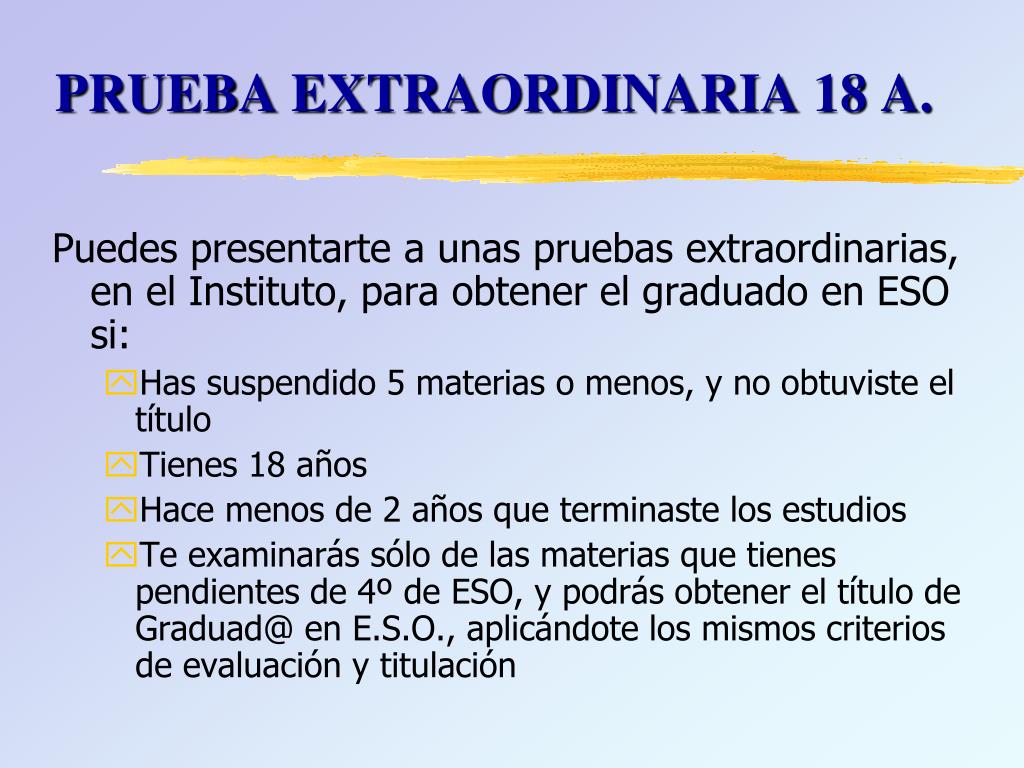 PRUEBA EXTRAORDINARIA 18 A.

Puedes presentarte a unas pruebas extraordinarias, en el Instituto, para obtener el graduado en ESO si:

Has suspendido 5 materias o menos, y no obtuviste el título

Tienes 18 años

Hace menos de 2 años que terminaste los estudios

Te examinarás sólo de las materias que tienes pendientes de 4º de ESO, y podrás obtener el título de Graduad@ en E.S.O., aplicándote los mismos criterios de evaluación y titulación